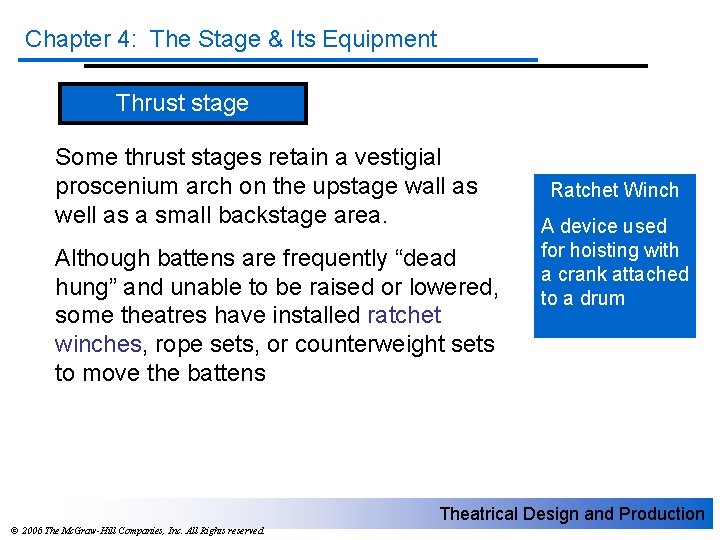 Chapter 4: The Stage & Its Equipment

Thrust stage

Some thrust stages retain a vestigial proscenium arch on the upstage wall as well as a small backstage area.

Although battens are frequently “dead hung” and unable to be raised or lowered, some theatres have installed ratchet winches, rope sets, or counterweight sets to move the battens

Ratchet Winch

A device used for hoisting with a crank attached to a drum

Theatrical Design and Production

© 2006 The McGraw-Hill Companies, Inc. All Rights reserved.